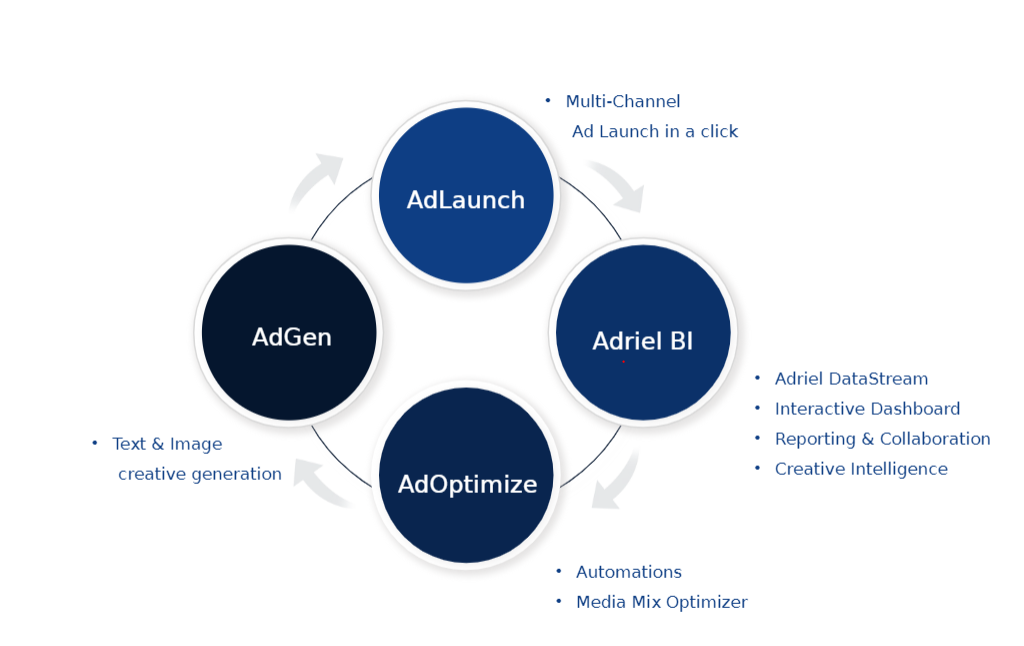 • Multi-Channel Ad Launch in a click

AdLaunch

AdGen

Adriel BI

• Adriel DataStream
• Interactive Dashboard
• Reporting & Collaboration
• Creative Intelligence

• Text & Image creative generation

AdOptimize

• Automations
• Media Mix Optimizer